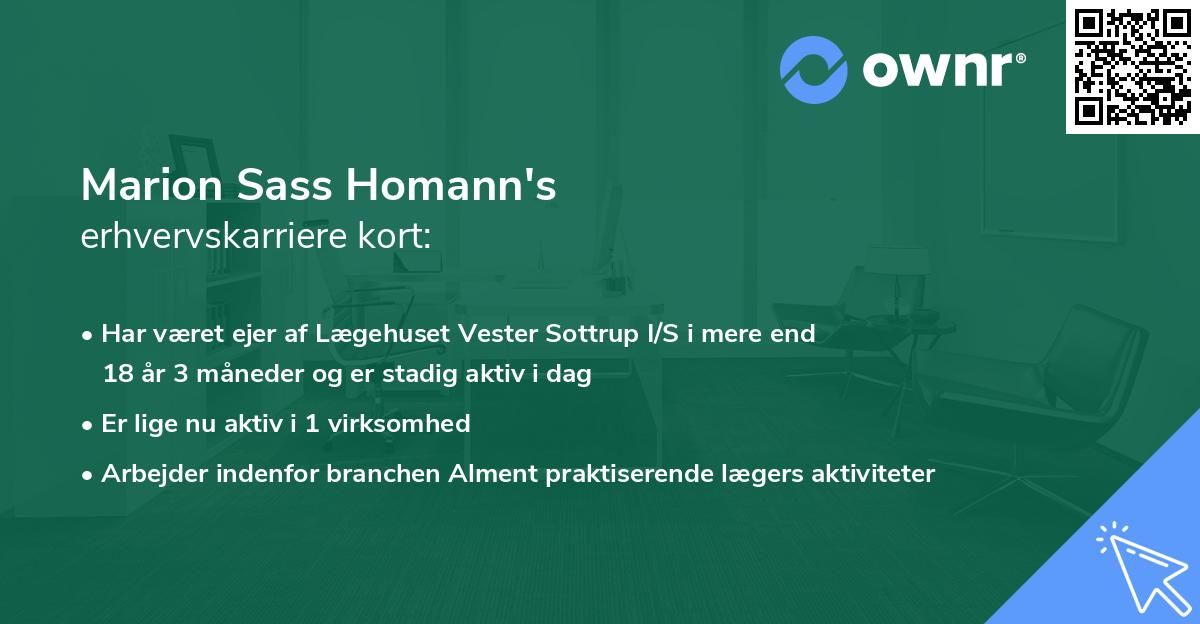 ownr®

Marion Sass Homann's
erhvervskarriere kort:

• Har været ejer af Lægehuset Vester Sottrup I/S i mere end 18 år 3 måneder og er stadig aktiv i dag

• Er lige nu aktiv i 1 virksomhed

• Arbejder indenfor branchen Alment praktiserende lægers aktiviteter